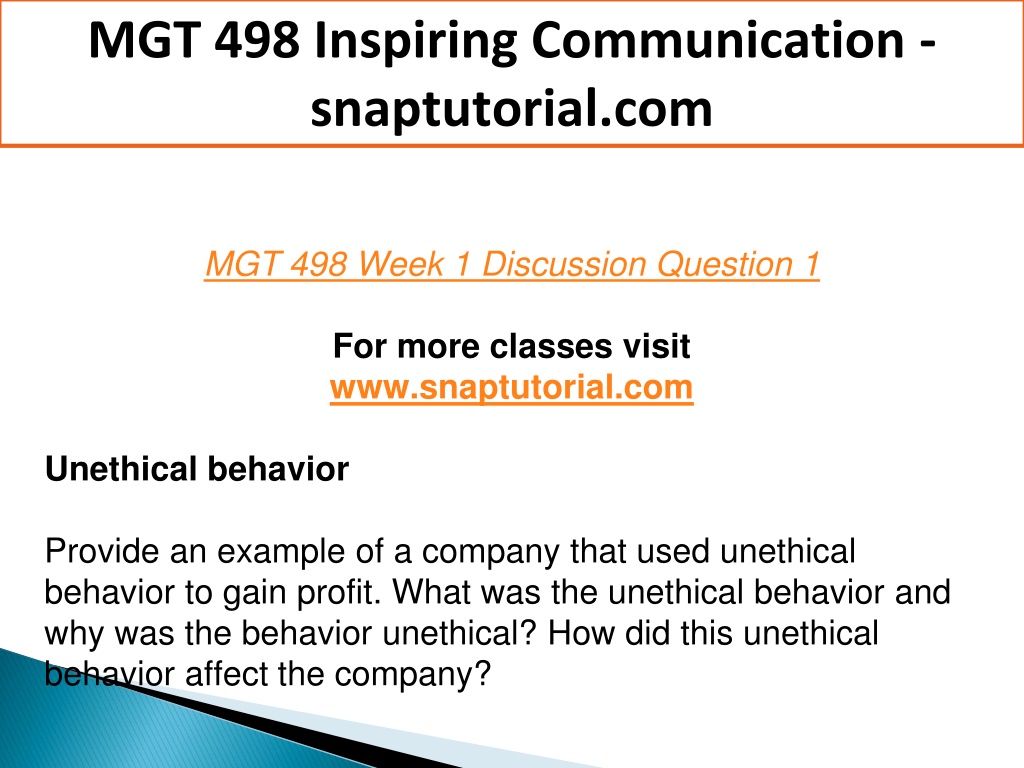 MGT 498 Inspiring Communication - snaptutorial.com

MGT 498 Week 1 Discussion Question 1

For more classes visit
www.snaptutorial.com

Unethical behavior

Provide an example of a company that used unethical behavior to gain profit. What was the unethical behavior and why was the behavior unethical? How did this unethical behavior affect the company?